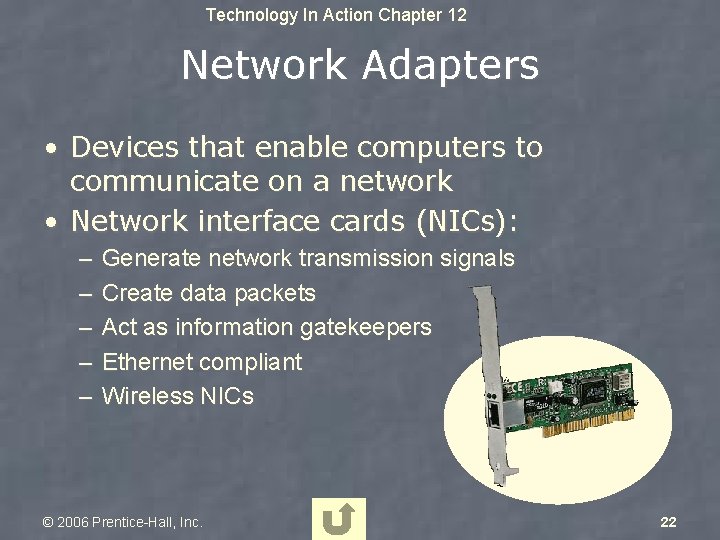 Technology In Action Chapter 12

Network Adapters

• Devices that enable computers to communicate on a network
• Network interface cards (NICs):
– Generate network transmission signals
– Create data packets
– Act as information gatekeepers
– Ethernet compliant
– Wireless NICs

© 2006 Prentice-Hall, Inc.

22